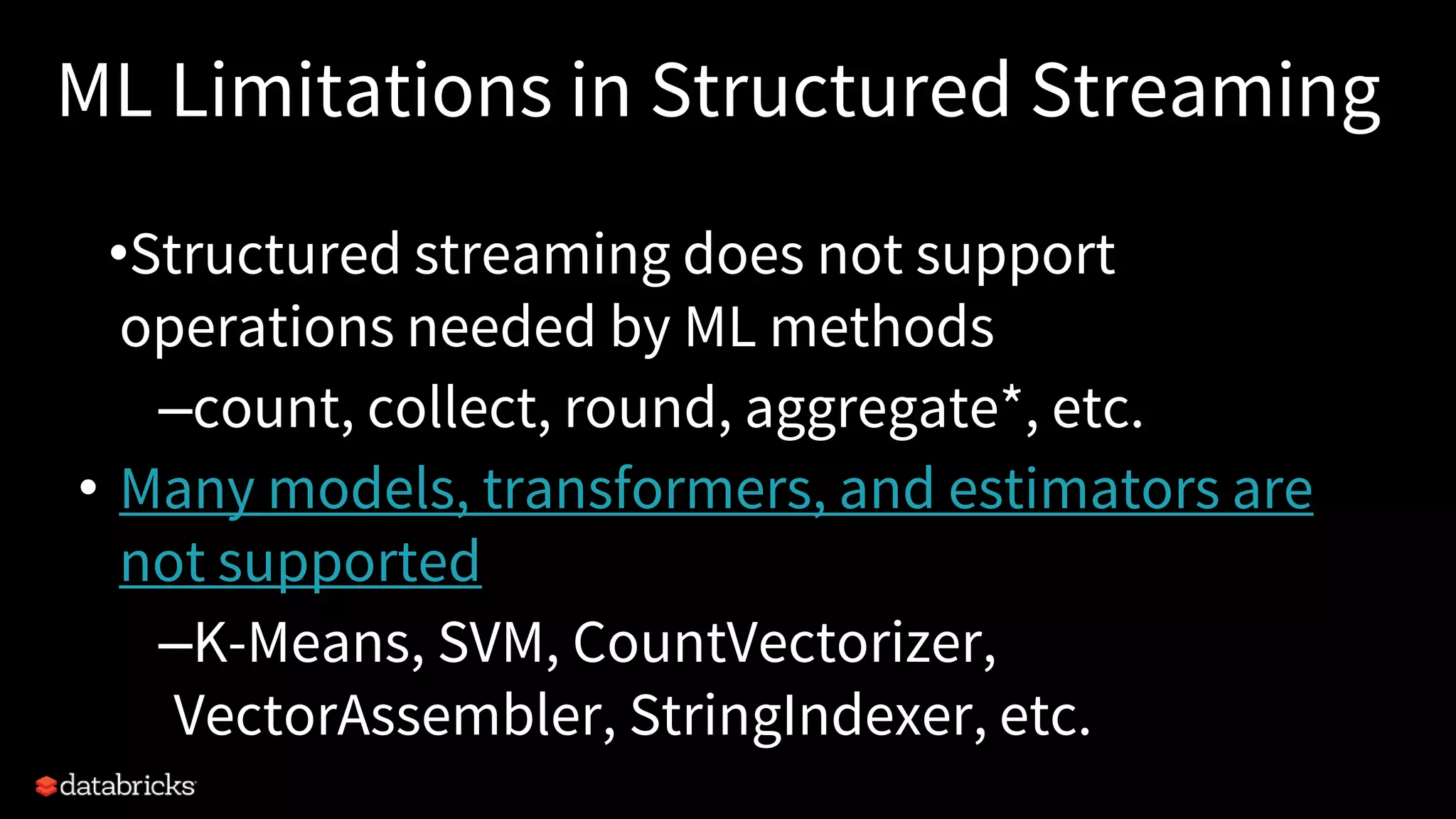 ML Limitations in Structured Streaming

•Structured streaming does not support operations needed by ML methods

–count, collect, round, aggregate*, etc.

• Many models, transformers, and estimators are not supported

–K-Means, SVM, CountVectorizer, VectorAssembler, StringIndexer, etc.

databricks